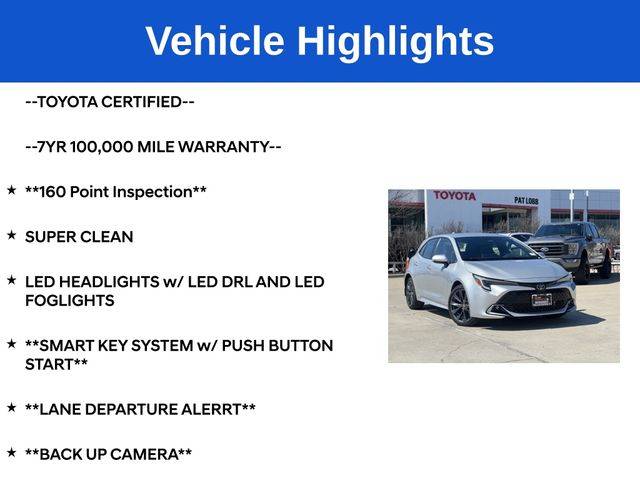 Vehicle Highlights

--TOYOTA CERTIFIED--

--7YR 100,000 MILE WARRANTY--

★ **160 Point Inspection**

★ SUPER CLEAN

★ LED HEADLIGHTS w/ LED DRL AND LED FOGLIGHTS

★ **SMART KEY SYSTEM w/ PUSH BUTTON START**

★ **LANE DEPARTURE ALERRT**

★ **BACK UP CAMERA**

TOYOTA

PAT LOBB